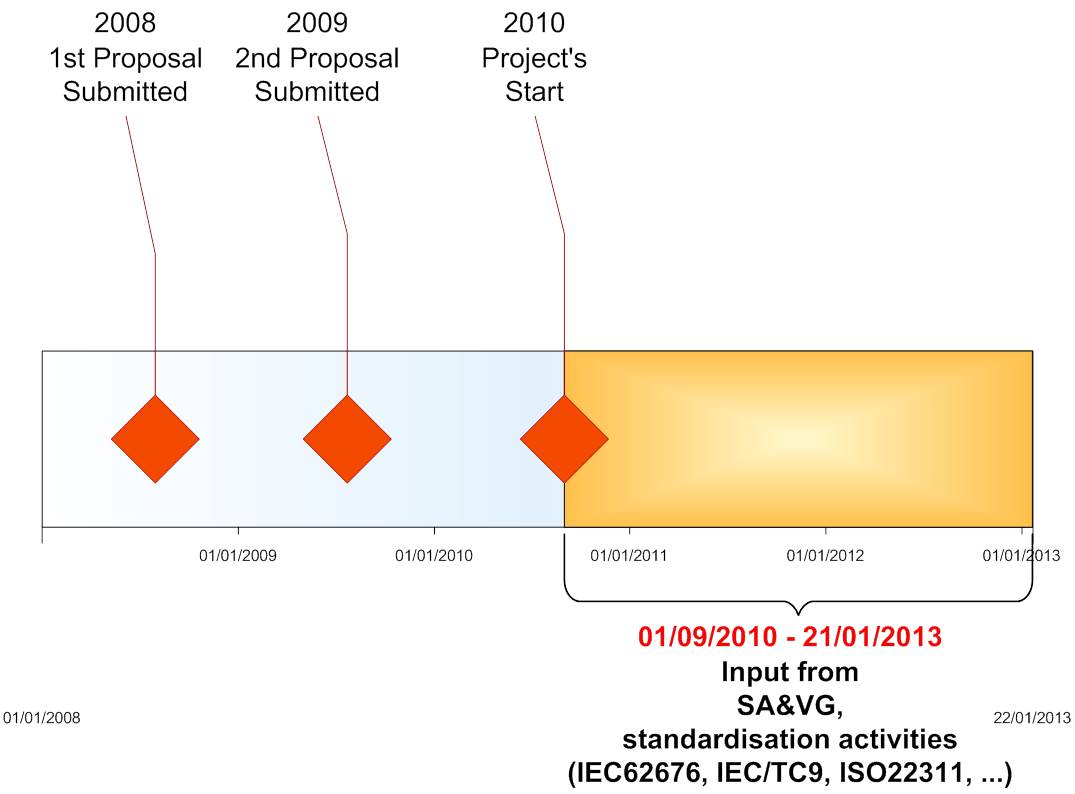 2008
1st Proposal
Submitted

2009
2nd Proposal
Submitted

2010
Project's
Start

01/01/2009

01/01/2010

01/01/2011

01/01/2012

01/01/2013

01/09/2010 - 21/01/2013
Input from
SA&VG,
standardisation activities
(IEC62676, IEC/TC9, ISO22311, ...)

01/01/2008

22/01/2013